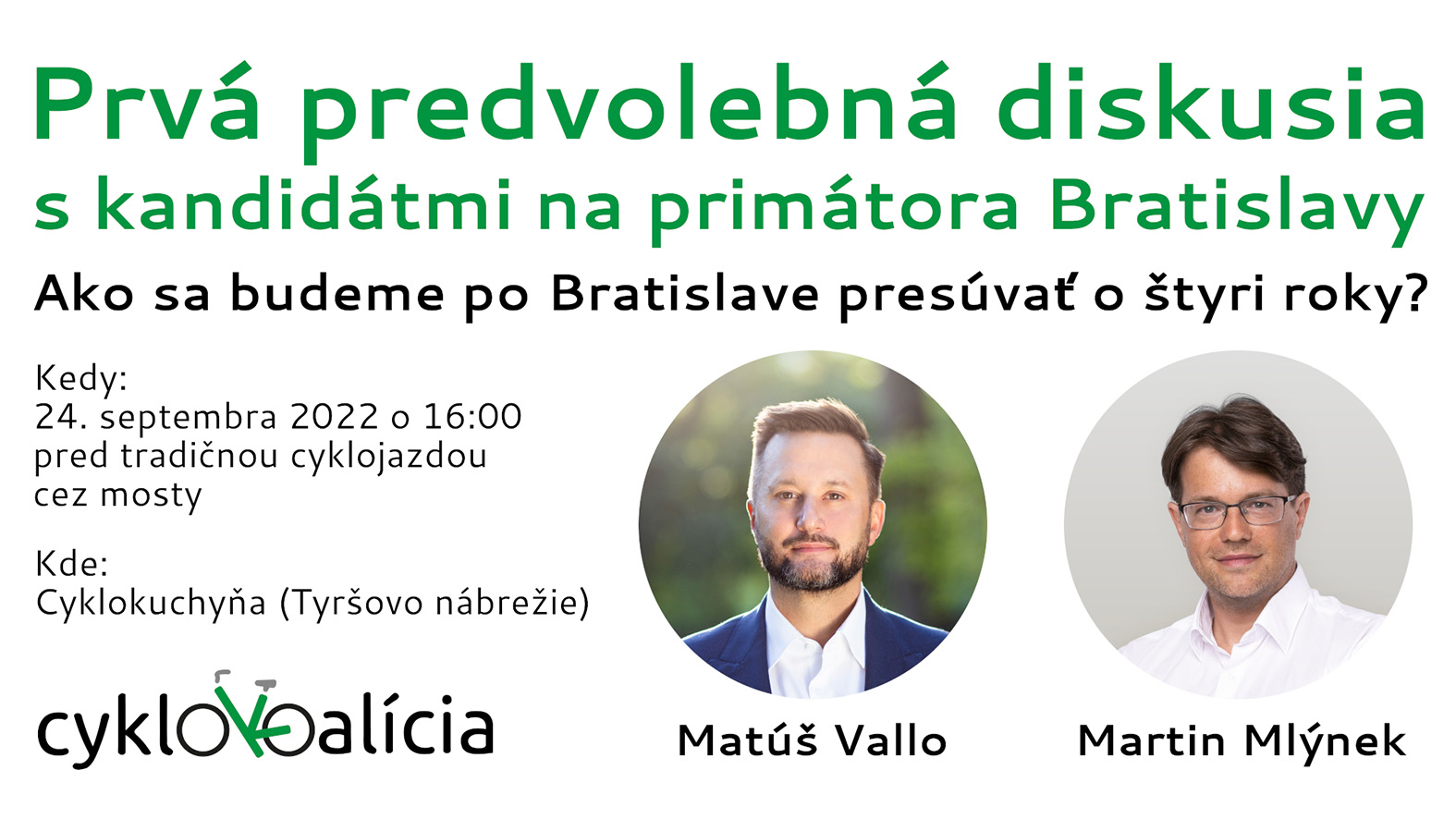 Prvá predvolebná diskusia
s kandidátmi na primátora Bratislavy

Ako sa budeme po Bratislave presúvať o štyri roky?

Kedy:
24. septembra 2022 o 16:00 pred tradičnou cyklojazdou cez mosty

Kde:
Cyklokuchyňa (Tyršovo nábrežie)

cyklokoalícia

Matúš Vallo

Martin Mlýnek